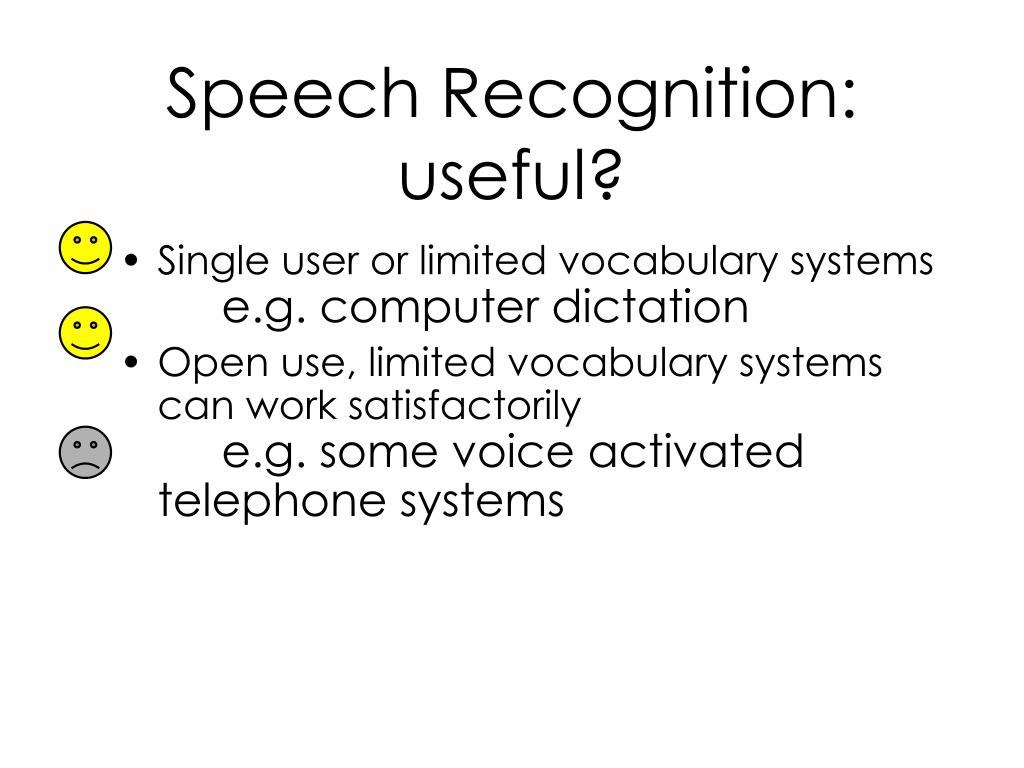 Speech Recognition: useful?

• Single user or limited vocabulary systems
e.g. computer dictation
• Open use, limited vocabulary systems can work satisfactorily
e.g. some voice activated telephone systems